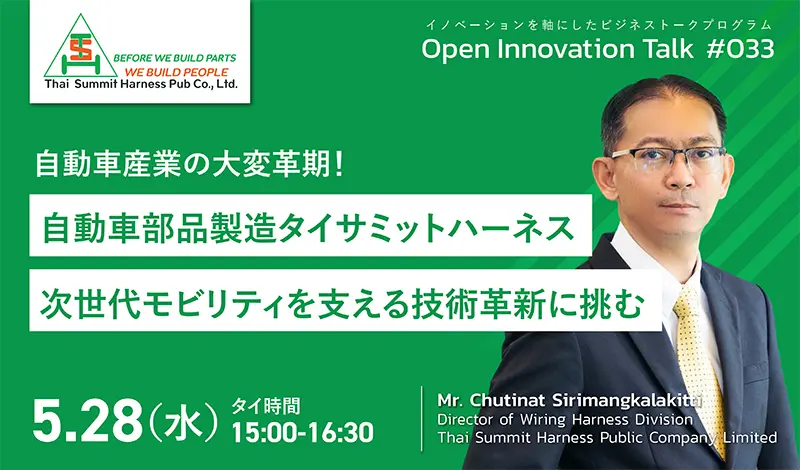 BEFORE WE BUILD PARTS
WE BUILD PEOPLE
Thai Summit Harness Pub Co., Ltd.

イノベーションを軸にしたビジネストークプログラム
Open Innovation Talk #033

自動車産業の大変革期！

自動車部品製造タイサミットハーネス

次世代モビリティを支える技術革新に挑む

5.28（水）
タイ時間
15:00-16:30

Mr. Chutinat Sirimangkalakitti
Director of Wiring Harness Division
Thai Summit Harness Public Company Limited